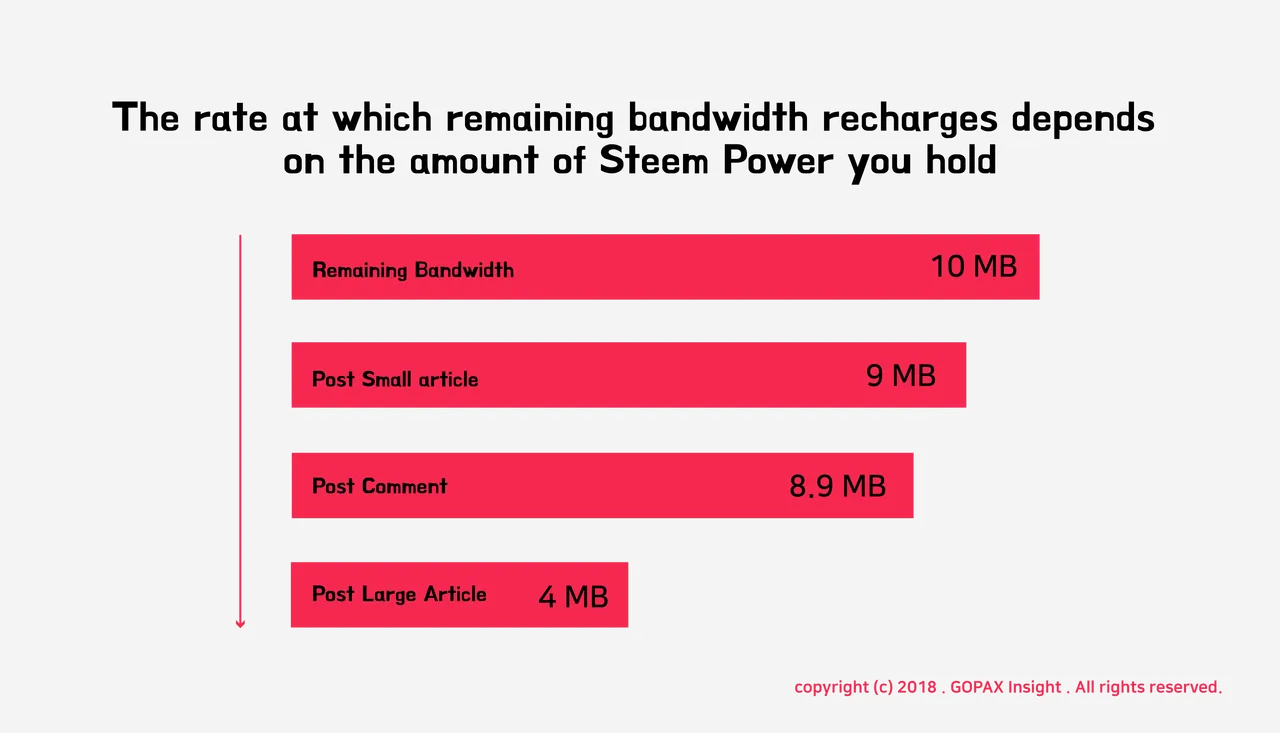 The rate at which remaining bandwidth recharges depends on the amount of Steem Power you hold

Remaining Bandwidth 10 MB

Post Small article 9 MB

Post Comment 8.9 MB

Post Large Article 4 MB

copyright (c) 2018 . GOPAX Insight . All rights reserved.